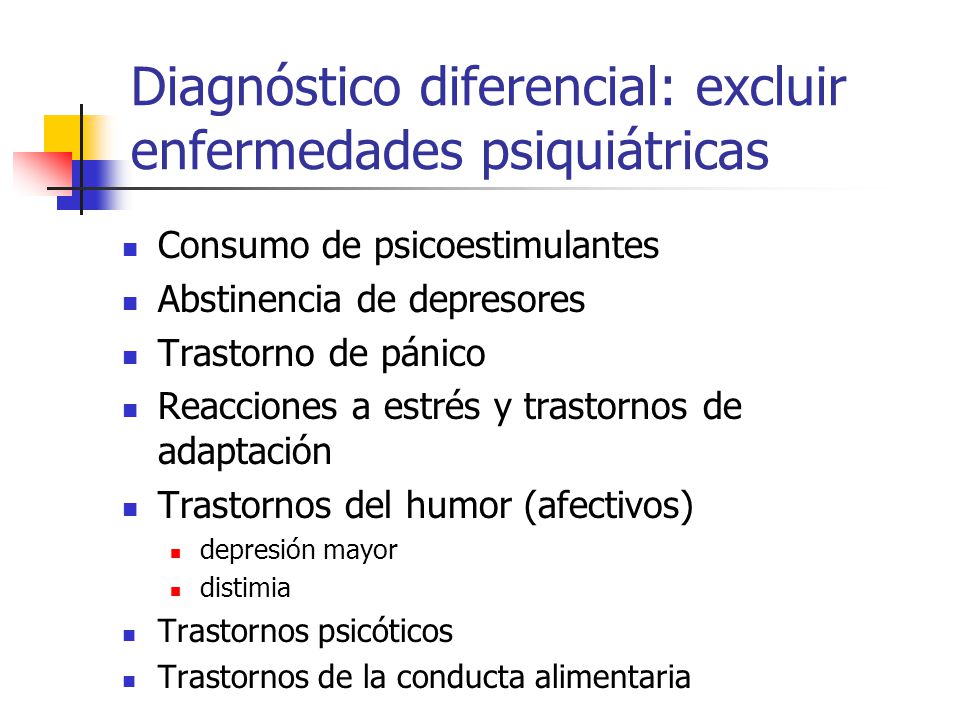 Diagnóstico diferencial: excluir enfermedades psiquiátricas

- Consumo de psicoestimulantes
- Abstinencia de depresores
- Trastorno de pánico
- Reacciones a estrés y trastornos de adaptación
- Trastornos del humor (afectivos)
  - depresión mayor
  - distimia
- Trastornos psicóticos
- Trastornos de la conducta alimentaria